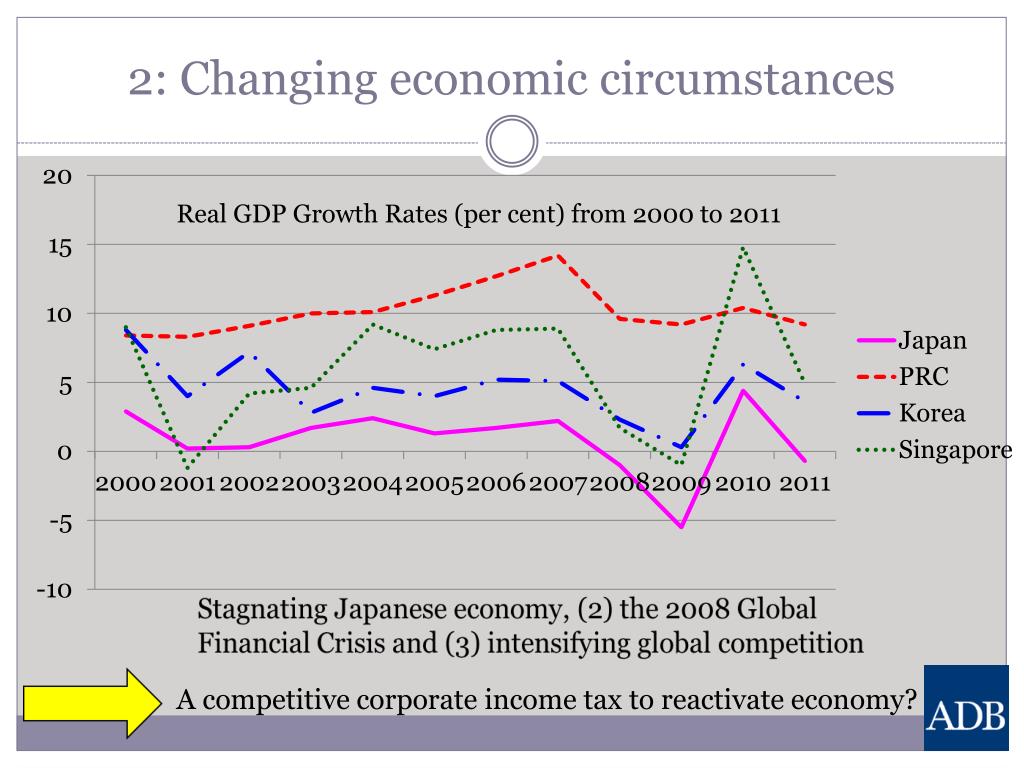 2: Changing economic circumstances

Real GDP Growth Rates (per cent) from 2000 to 2011

20
15
10
5
0
-5
-10

2000 2001 2002 2003 2004 2005 2006 2007 2008 2009 2010 2011

Japan
PRC
Korea
Singapore

Stagnating Japanese economy, (2) the 2008 Global Financial Crisis and (3) intensifying global competition

A competitive corporate income tax to reactivate economy?

ADB